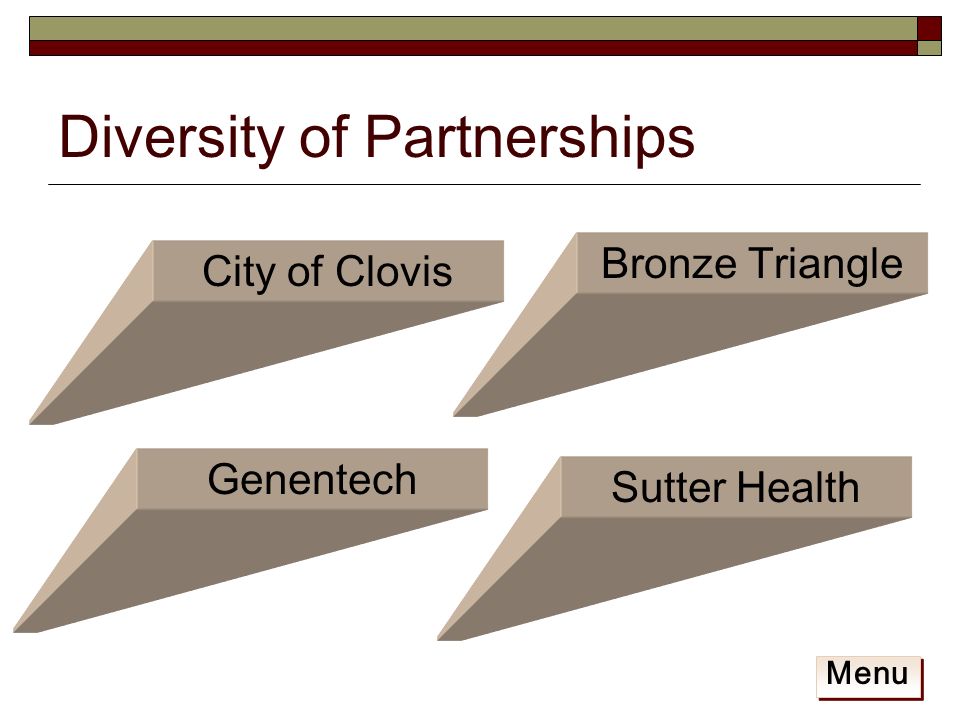 Diversity of Partnerships

City of Clovis

Bronze Triangle

Genentech

Sutter Health

Menu